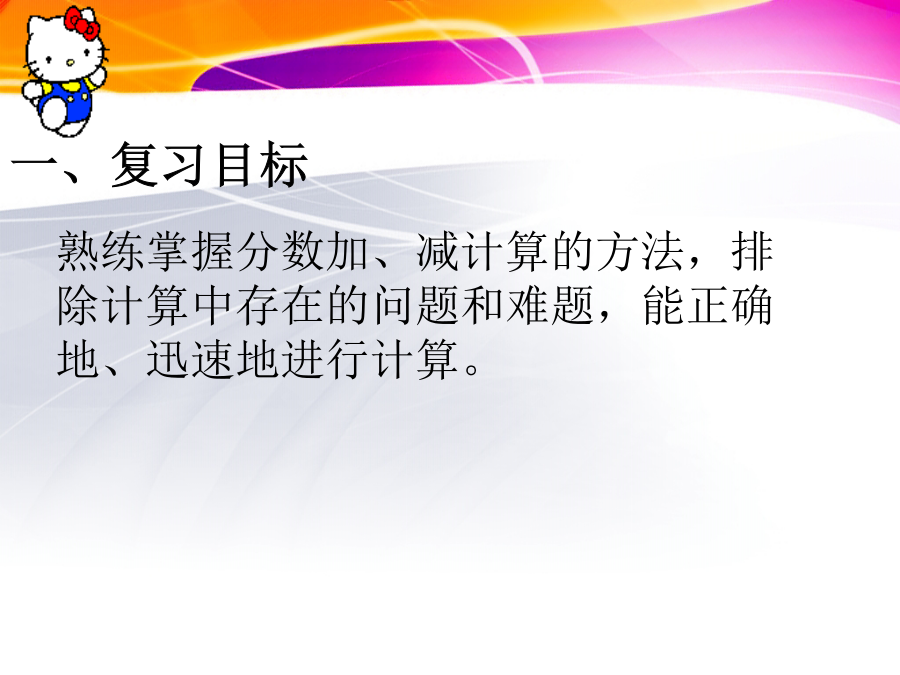 一、复习目标

熟练掌握分数加、减计算的方法，排除计算中存在的问题和难题，能正确地、迅速地进行计算。